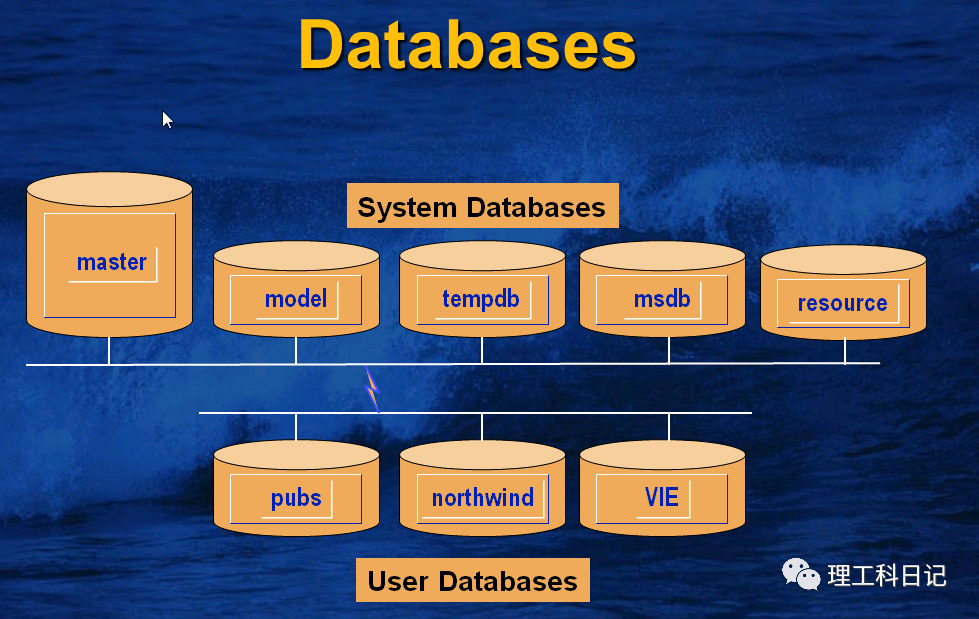 Databases

System Databases

master

model

tempdb

msdb

resource

pubs

northwind

VIE

User Databases

理工科日记